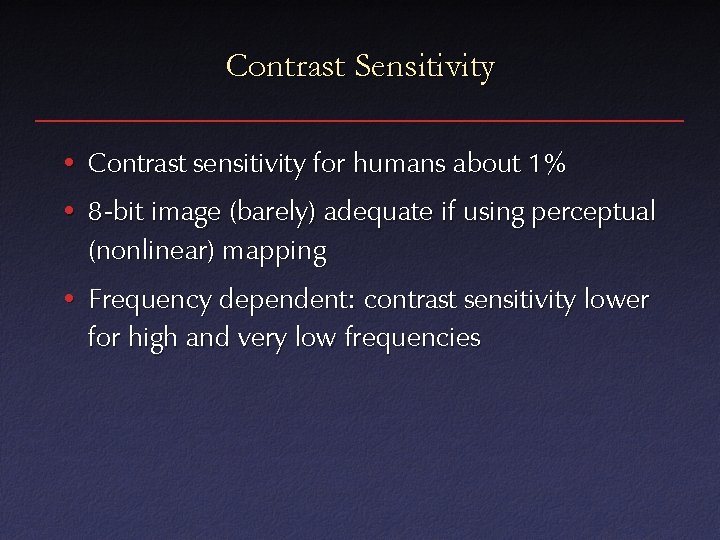 Contrast Sensitivity

• Contrast sensitivity for humans about 1%

• 8-bit image (barely) adequate if using perceptual (nonlinear) mapping

• Frequency dependent: contrast sensitivity lower for high and very low frequencies